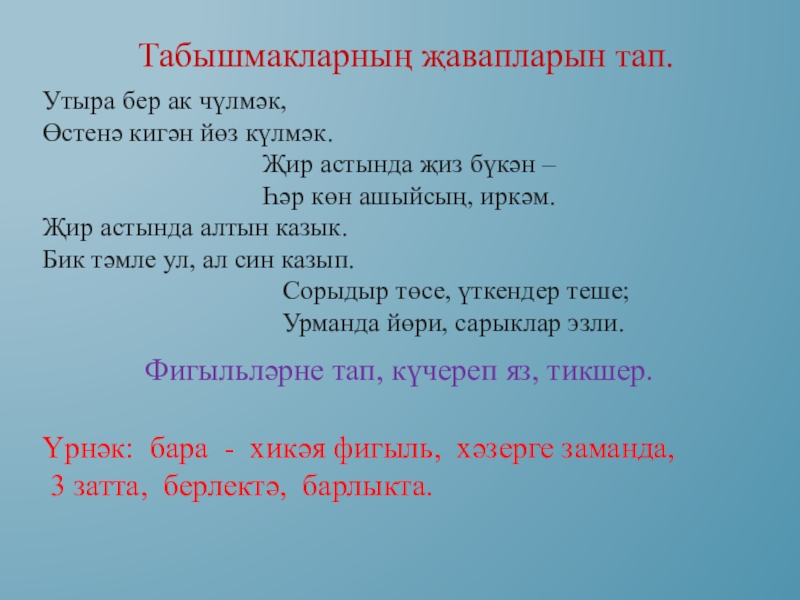 Табышмакларның җавапларын тап.

Утыра бер ак чүлмәк,
Өстенә кигән йөз күлмәк.

Җир астында җиз бүкән –
Һәр көн ашыйсың, иркәм.

Җир астында алтын казык.
Бик тәмле ул, ал син казып.

Сорыдыр төсе, үткендер теше;
Урманда йөри, сарыклар эзли.

Фигыльләрне тап, күчереп яз, тикшер.

Үрнәк: бара - хикәя фигыль, хәзерге заманда,
3 затта, берлектә, барлыкта.